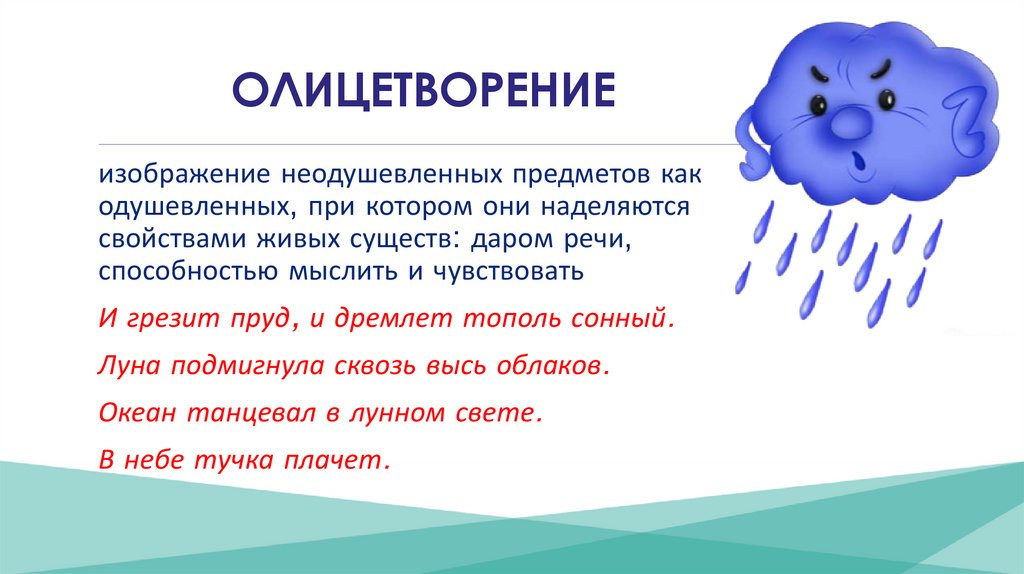 ОЛИЦЕТВОРЕНИЕ

изображение неодушевленных предметов как одушевленных, при котором они наделяются свойствами живых существ: даром речи, способностью мыслить и чувствовать

И грезит пруд, и дремлет тополь сонный.

Луна подмигнула сквозь высь облаков.

Океан танцевал в лунном свете.

В небе тучка плачет.